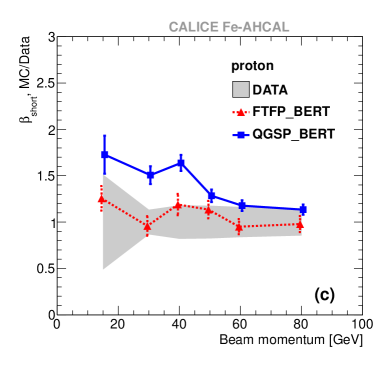 CALICE Fe-AHCAL

$\beta_{short}$, MC/Data

3
2.5
2
1.5
1
0.5
0

proton
DATA
FTFP_BERT
QGSP_BERT

(c)

0
20
40
60
80
100

Beam momentum [GeV]